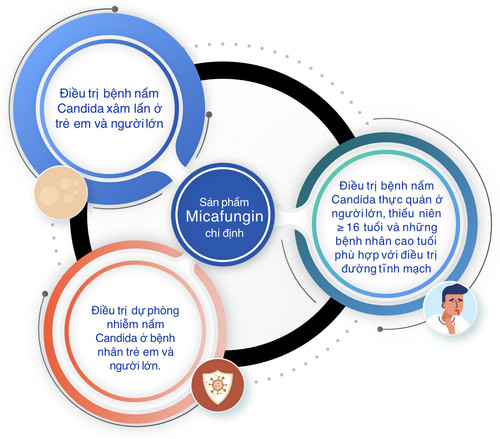 Điều trị bệnh nấm Candida xâm lấn ở trẻ em và người lớn

Sản phẩm Micafungin chỉ định

Điều trị bệnh nấm Candida thực quản ở người lớn, thiếu niên ≥ 16 tuổi và những bệnh nhân cao tuổi phù hợp với điều trị đường tĩnh mạch

Điều trị dự phòng nhiễm nấm Candida ở bệnh nhân trẻ em và người lớn.